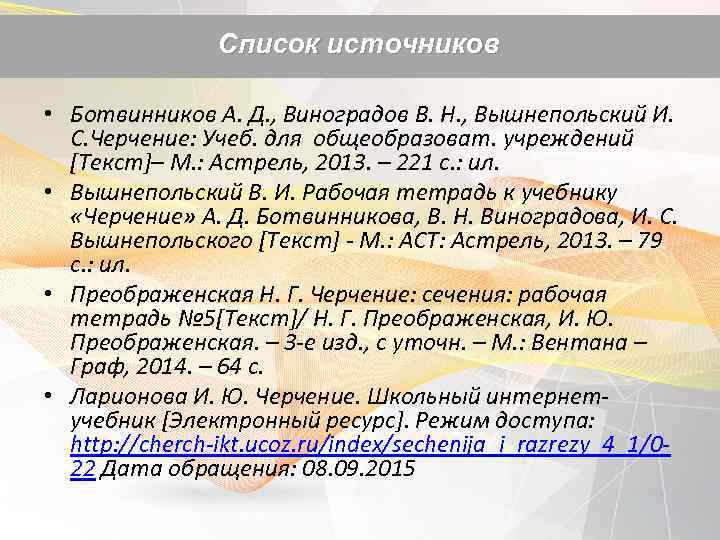 Список источников

• Ботвинников А. Д., Виноградов В. Н., Вышнепольский И. С.Черчение: Учеб. для общеобразоват. учреждений [Текст]– М.: Астрель, 2013. – 221 с.: ил.
• Вышнепольский В. И. Рабочая тетрадь к учебнику «Черчение» А. Д. Ботвинникова, В. Н. Виноградова, И. С. Вышнепольского [Текст] - М.: АСТ: Астрель, 2013. – 79 с.: ил.
• Преображенская Н. Г. Черчение: сечения: рабочая тетрадь №5[Текст]/ Н. Г. Преображенская, И. Ю. Преображенская. – 3-е изд., с уточн. – М.: Вентана – Граф, 2014. – 64 с.
• Ларионова И. Ю. Черчение. Школьный интернет-учебник [Электронный ресурс]. Режим доступа: http://cherch-ikt.ucoz.ru/index/sechenija_i_razrezy_4_1/0-22 Дата обращения: 08.09.2015